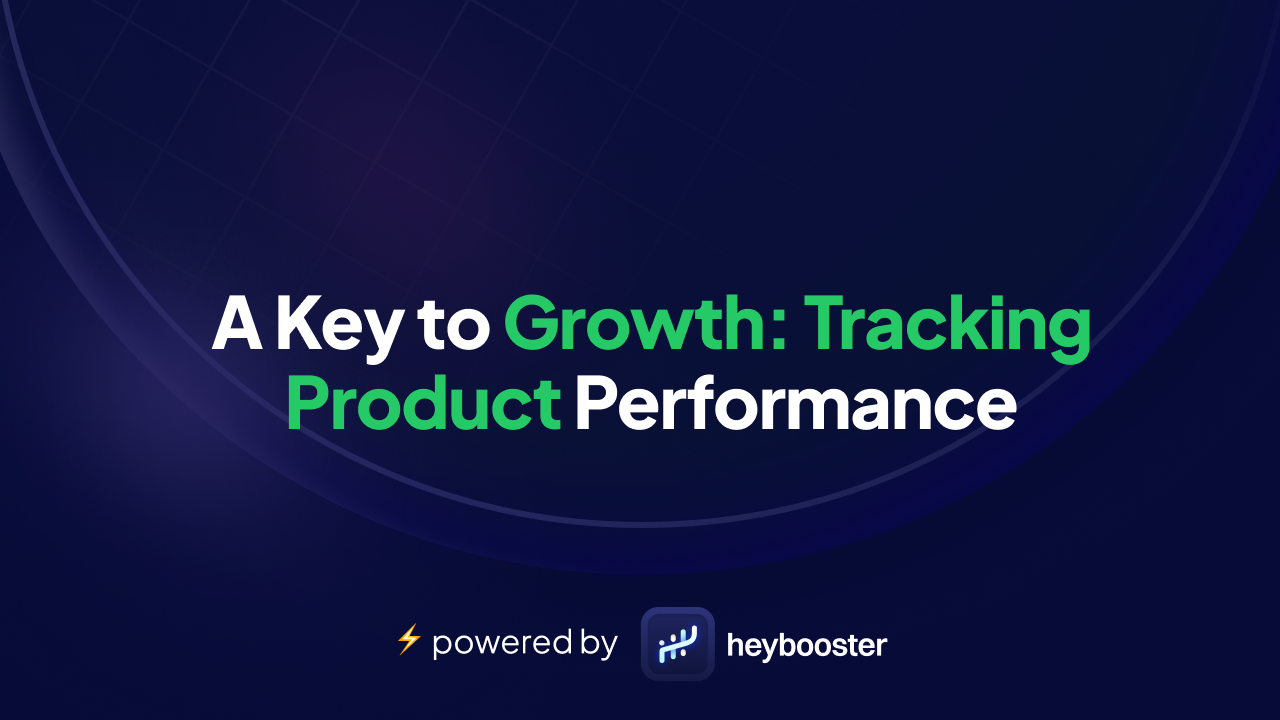 A Key to Growth: Tracking Product Performance

⚡ powered by heybooster